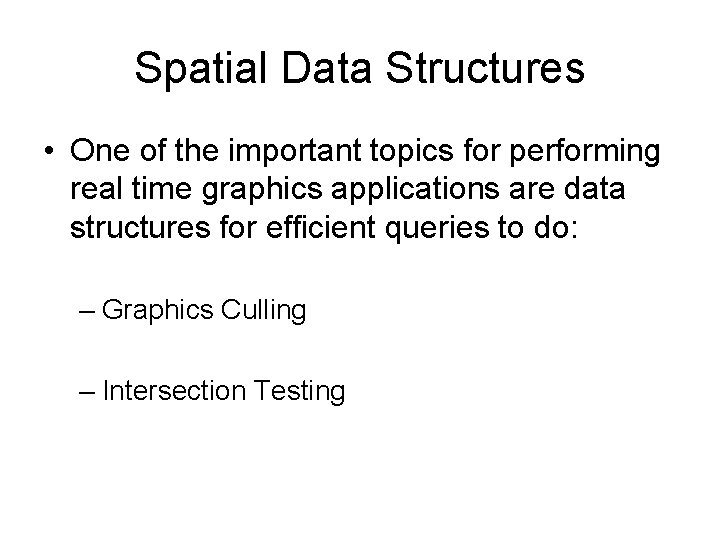 Spatial Data Structures

• One of the important topics for performing real time graphics applications are data structures for efficient queries to do:

– Graphics Culling

– Intersection Testing